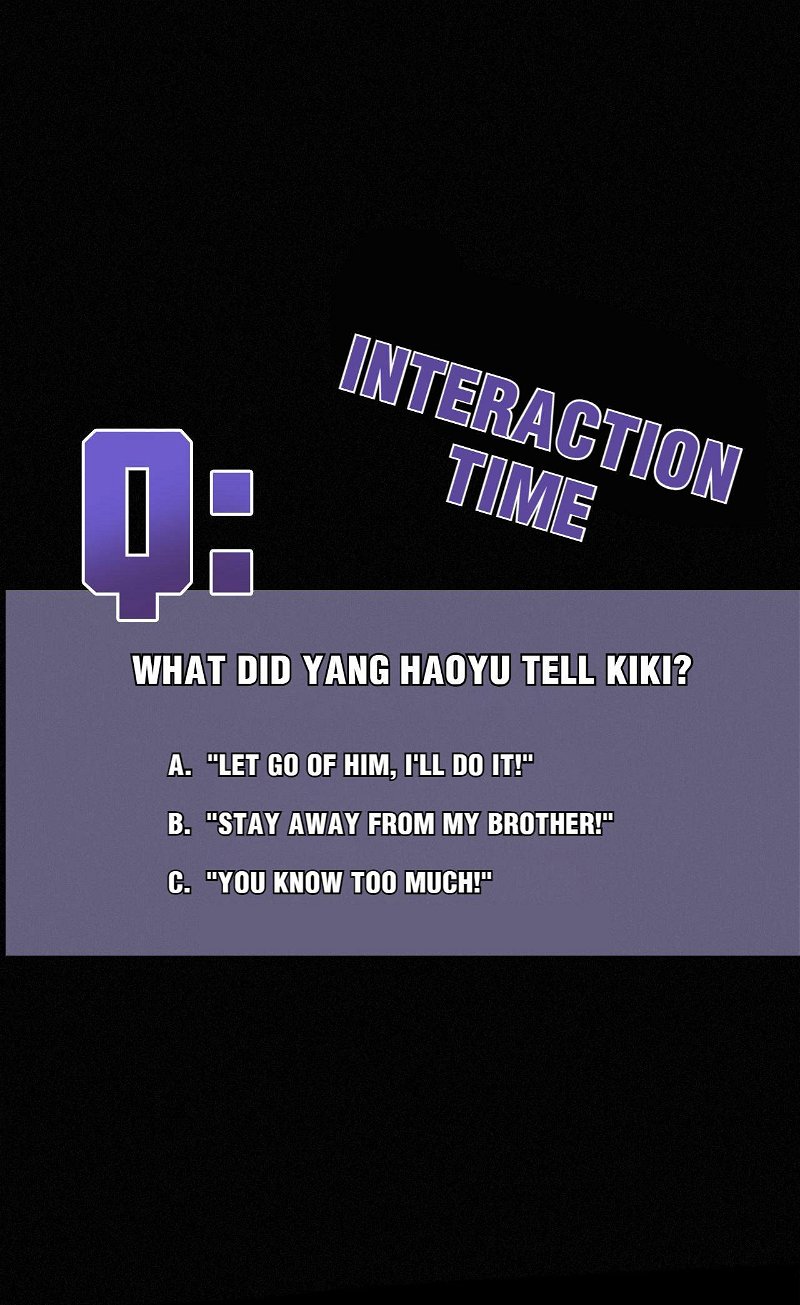 INTERACTION TIME

Q:

WHAT DID YANG HAOYU TELL KIKI?

A. "LET GO OF HIM, I'LL DO IT!"

B. "STAY AWAY FROM MY BROTHER!"

C. "YOU KNOW TOO MUCH!"